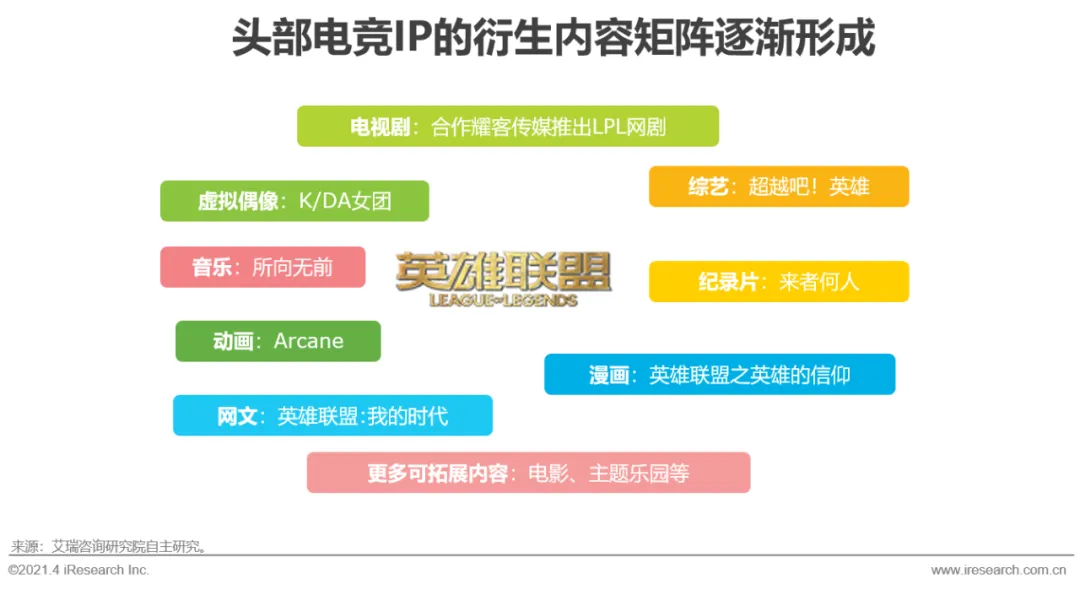 头部电竞IP的衍生内容矩阵逐渐形成

电视剧：合作耀客传媒推出LPL网剧

虚拟偶像：K/DA女团

综艺：超越吧！英雄

音乐：所向无前

英雄联盟
LEAGUE OF LEGENDS

纪录片：来者何人

动画：Arcane

漫画：英雄联盟之英雄的信仰

网文：英雄联盟:我的时代

更多可拓展内容：电影、主题乐园等

来源：艾瑞咨询研究院自主研究。

©2021.4 iResearch Inc.

www.iresearch.com.cn